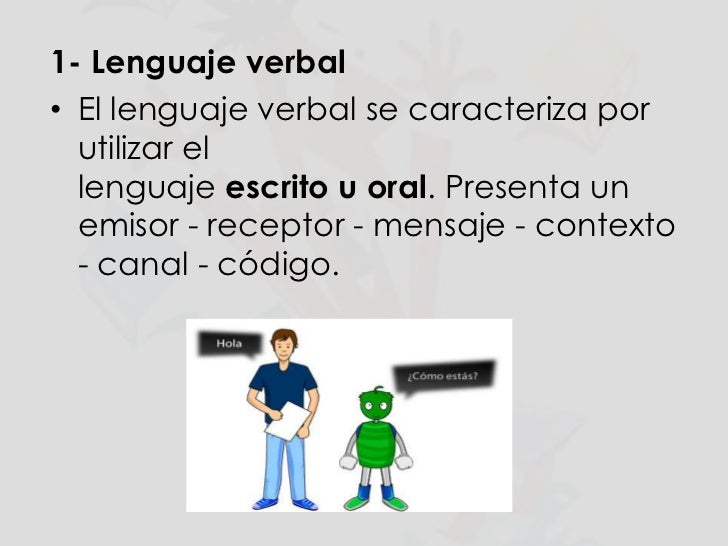 1- Lenguaje verbal

• El lenguaje verbal se caracteriza por utilizar el
lenguaje escrito u oral. Presenta un emisor - receptor - mensaje - contexto - canal - código.

Hola

¿Cómo estás?